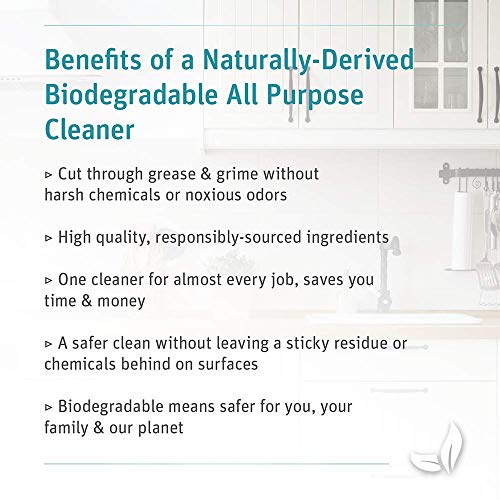 Benefits of a Naturally-Derived Biodegradable All Purpose Cleaner

▹ Cut through grease & grime without harsh chemicals or noxious odors

▹ High quality, responsibly-sourced ingredients

▹ One cleaner for almost every job, saves you time & money

▹ A safer clean without leaving a sticky residue or chemicals behind on surfaces

▹ Biodegradable means safer for you, your family & our planet